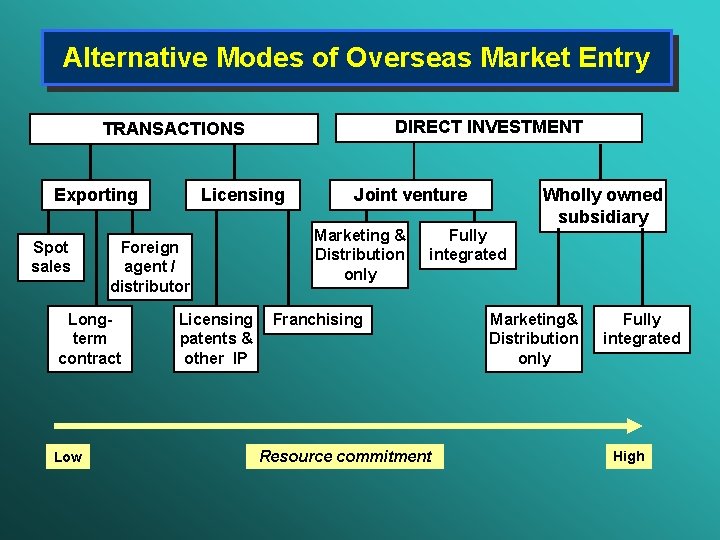 Alternative Modes of Overseas Market Entry

TRANSACTIONS

DIRECT INVESTMENT

Exporting

Licensing

Joint venture

Wholly owned subsidiary

Spot sales

Foreign agent / distributor

Long-term contract

Licensing patents & other IP

Franchising

Marketing & Distribution only

Fully integrated

Marketing& Distribution only

Fully integrated

Low

Resource commitment

High